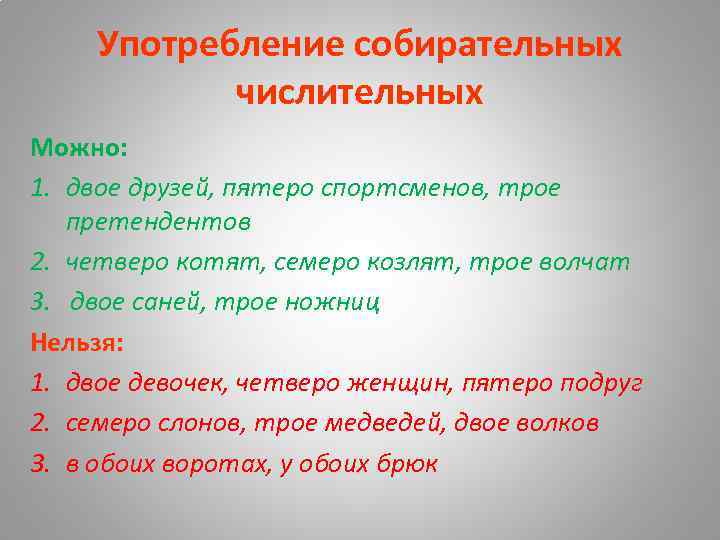 Употребление собирательных числительных

Можно:

1. двое друзей, пятеро спортсменов, трое претендентов
2. четверо котят, семеро козлят, трое волчат
3. двое саней, трое ножниц

Нельзя:

1. двое девочек, четверо женщин, пятеро подруг
2. семеро слонов, трое медведей, двое волков
3. в обоих воротах, у обоих брюк